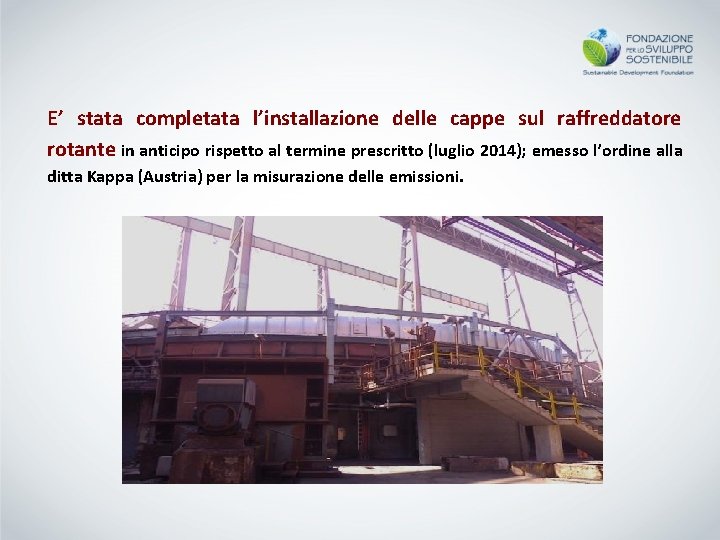 FONDAZIONE PER LO SVILUPPO SOSTENIBILE
Sustainable Development Foundation

E’ stata completata l’installazione delle cappe sul raffreddatore rotante in anticipo rispetto al termine prescritto (luglio 2014); emesso l’ordine alla ditta Kappa (Austria) per la misurazione delle emissioni.